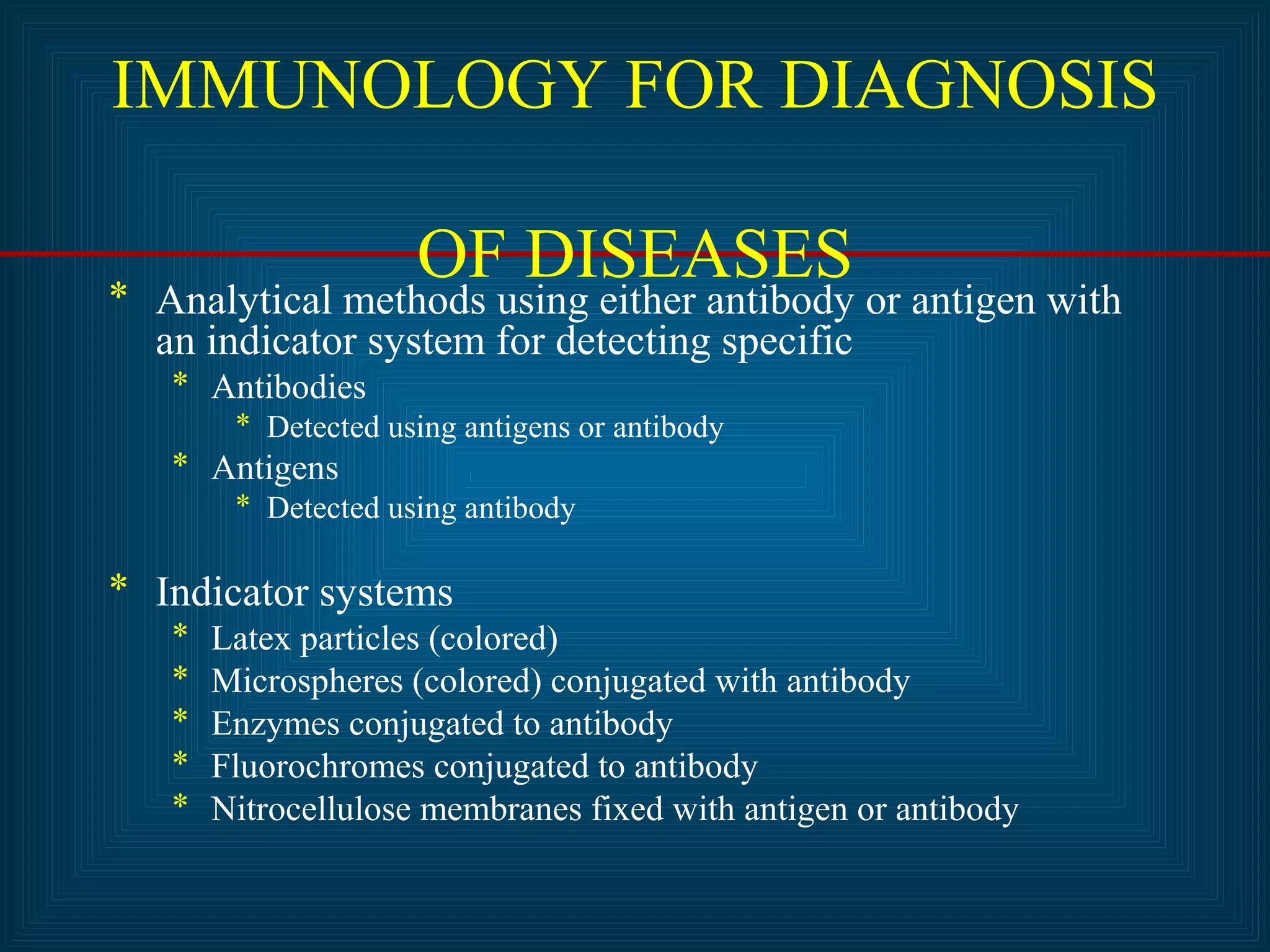 IMMUNOLOGY FOR DIAGNOSIS OF DISEASES

* Analytical methods using either antibody or antigen with an indicator system for detecting specific
 * Antibodies
  * Detected using antigens or antibody
 * Antigens
  * Detected using antibody

* Indicator systems
 * Latex particles (colored)
 * Microspheres (colored) conjugated with antibody
 * Enzymes conjugated to antibody
 * Fluorochromes conjugated to antibody
 * Nitrocellulose membranes fixed with antigen or antibody